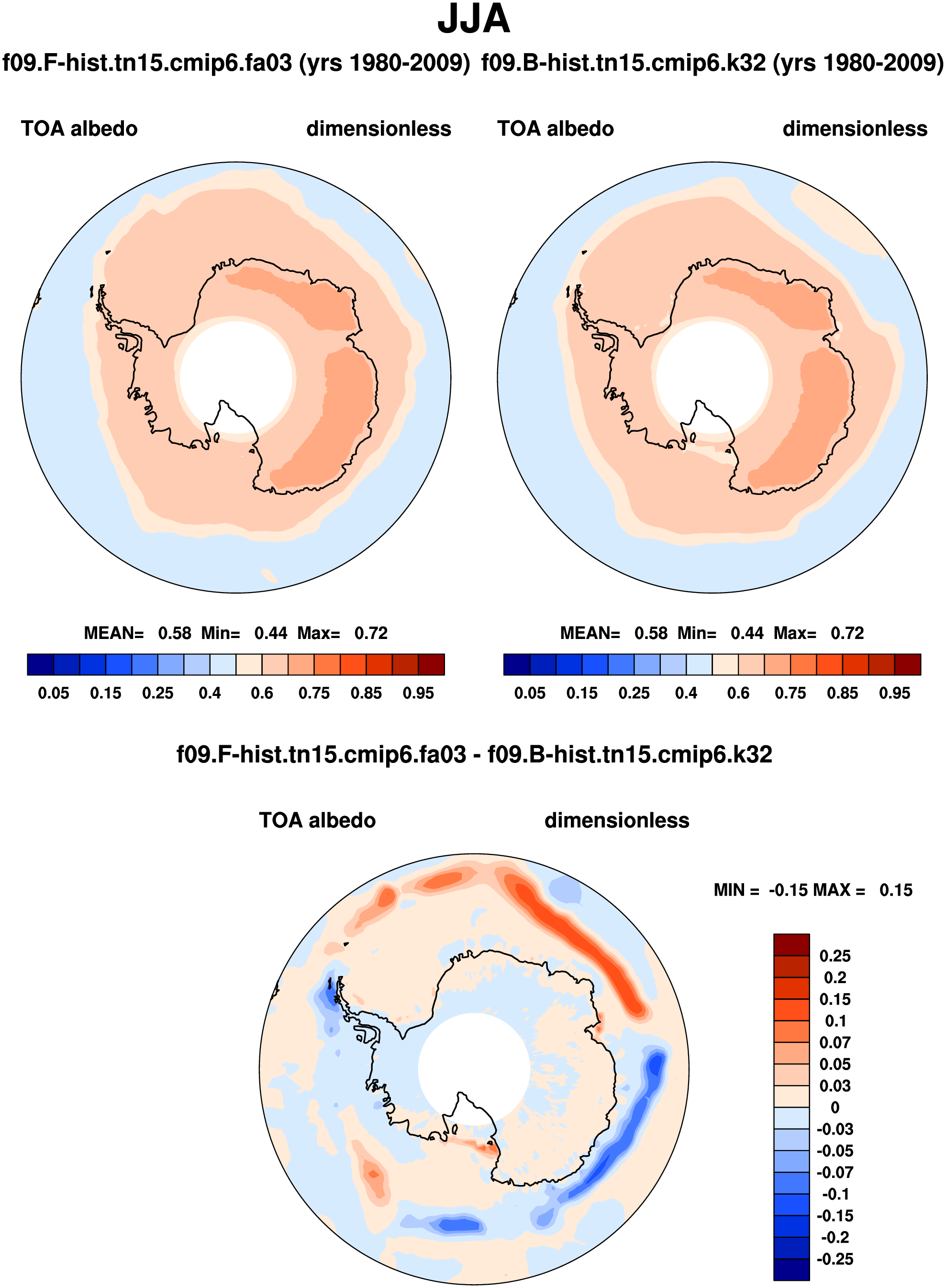 JJA

f09.F-hist.tn15.cmip6.fa03 (yrs 1980-2009)

TOA albedo dimensionless

MEAN= 0.58 Min= 0.44 Max= 0.72

0.05 0.15 0.25 0.4 0.6 0.75 0.85 0.95

f09.B-hist.tn15.cmip6.k32 (yrs 1980-2009)

TOA albedo dimensionless

MEAN= 0.58 Min= 0.44 Max= 0.72

0.05 0.15 0.25 0.4 0.6 0.75 0.85 0.95

f09.F-hist.tn15.cmip6.fa03 - f09.B-hist.tn15.cmip6.k32

TOA albedo dimensionless

MIN = -0.15 MAX = 0.15

0.25
0.2
0.15
0.1
0.07
0.05
0.03
0
-0.03
-0.05
-0.07
-0.1
-0.15
-0.2
-0.25